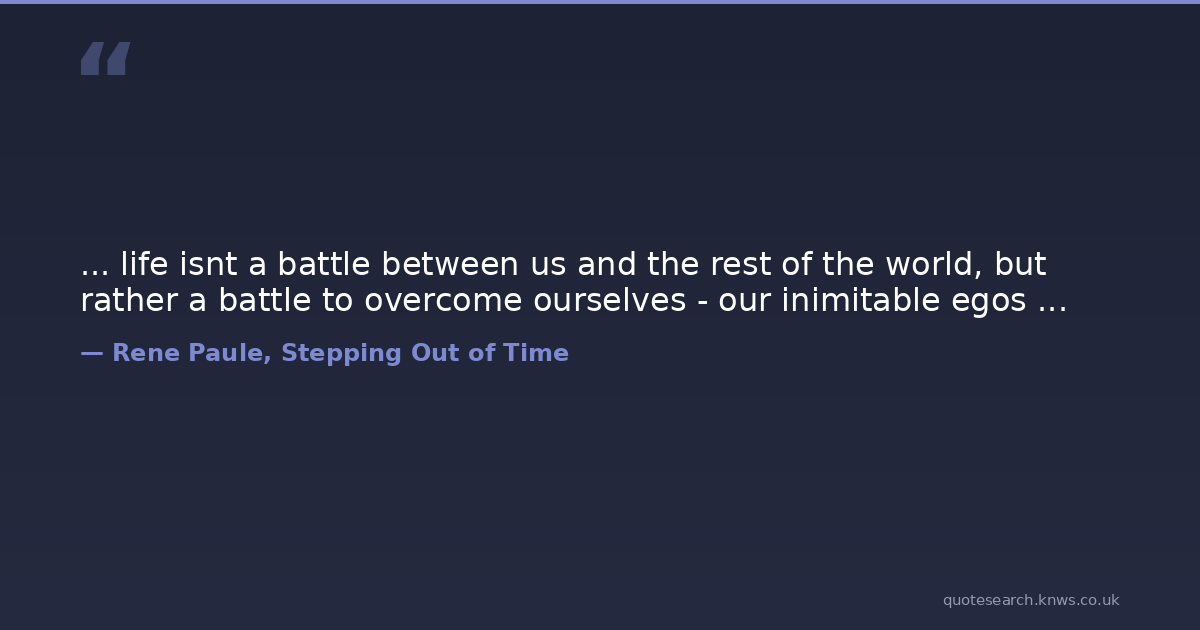 “

… life isnt a battle between us and the rest of the world, but rather a battle to overcome ourselves - our inimitable egos …

— Rene Paule, Stepping Out of Time

quotesearch.knws.co.uk